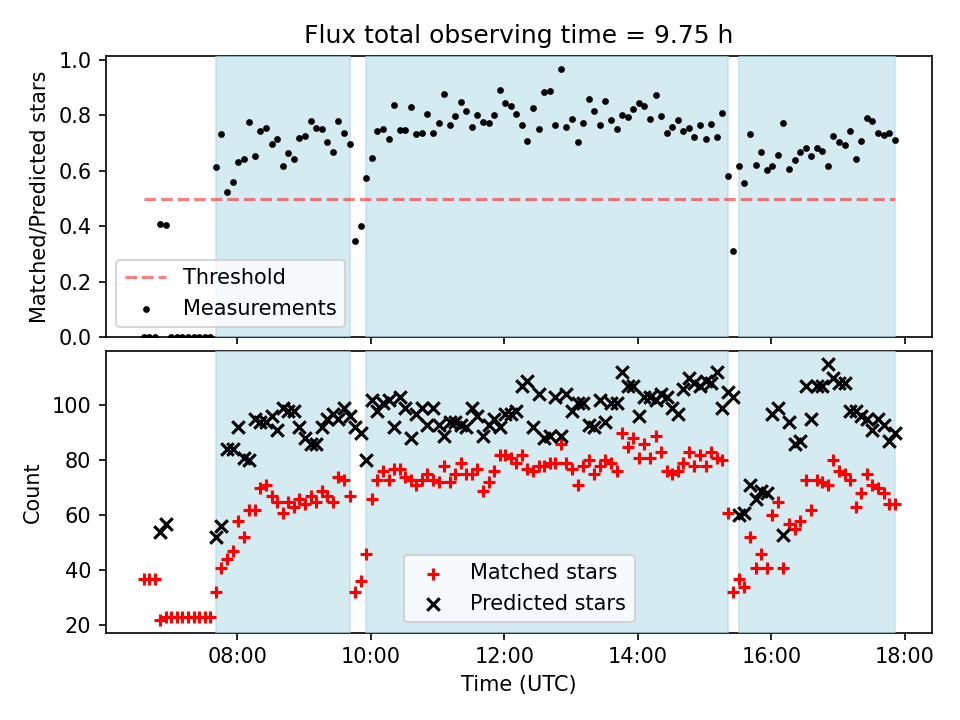 Flux total observing time = 9.75 h

Matched/Predicted stars

1.0
0.8
0.6
0.4
0.2
0.0

Threshold
Measurements

Count

100
80
60
40
20

Matched stars
Predicted stars

08:00
10:00
12:00
14:00
16:00
18:00

Time (UTC)